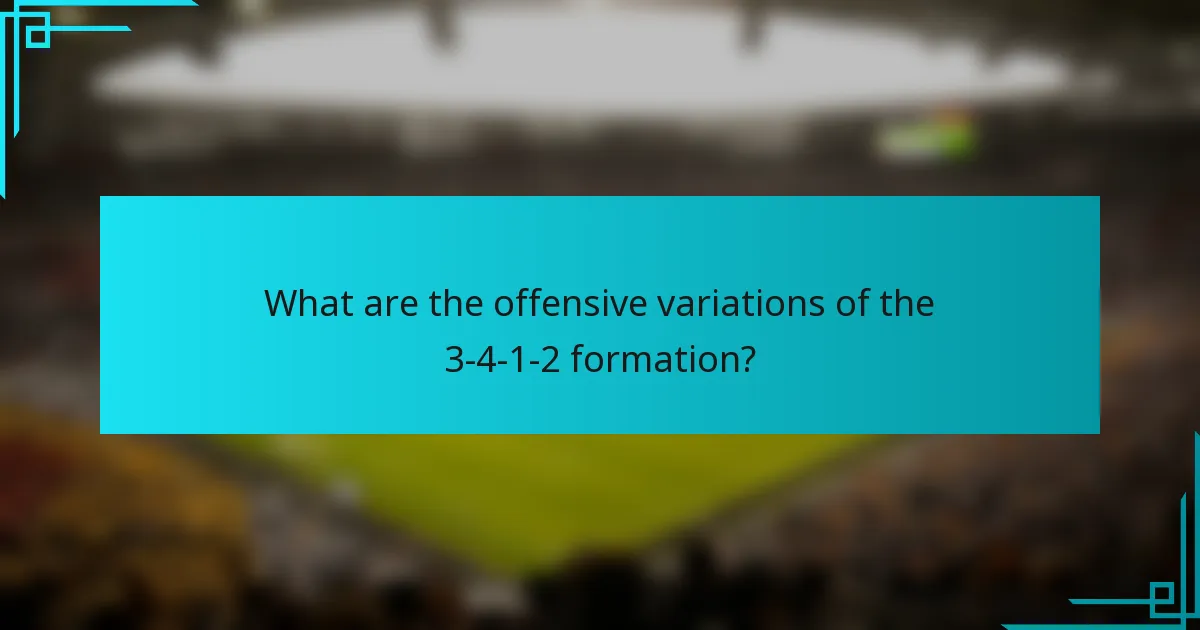 What are the offensive variations of the 3-4-1-2 formation?